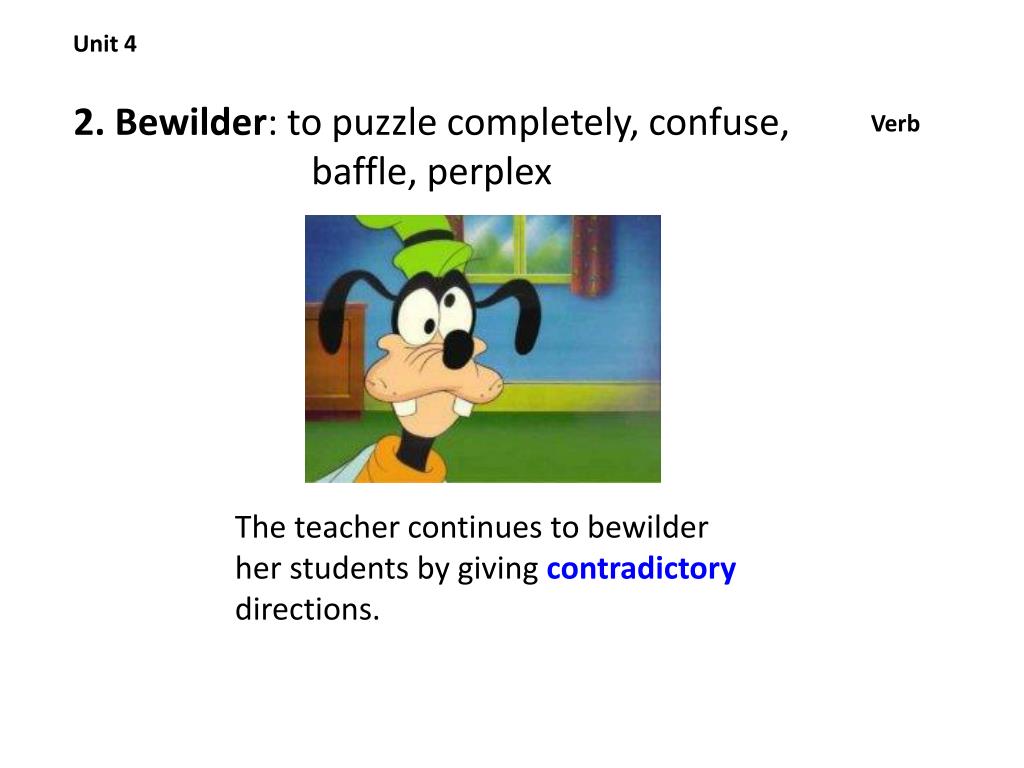 Unit 4

2. Bewilder: to puzzle completely, confuse, baffle, perplex

Verb

The teacher continues to bewilder her students by giving contradictory directions.